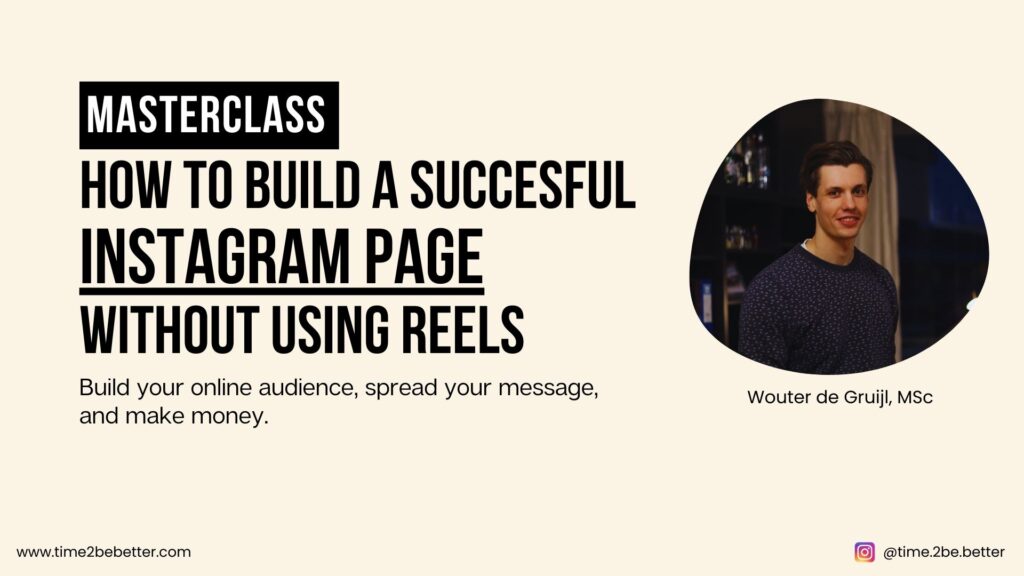 MASTERCLASS

HOW TO BUILD A SUCCESFUL INSTAGRAM PAGE WITHOUT USING REELS

Build your online audience, spread your message, and make money.

Wouter de Gruijl, MSc

www.time2bebetter.com

@time.2be.better